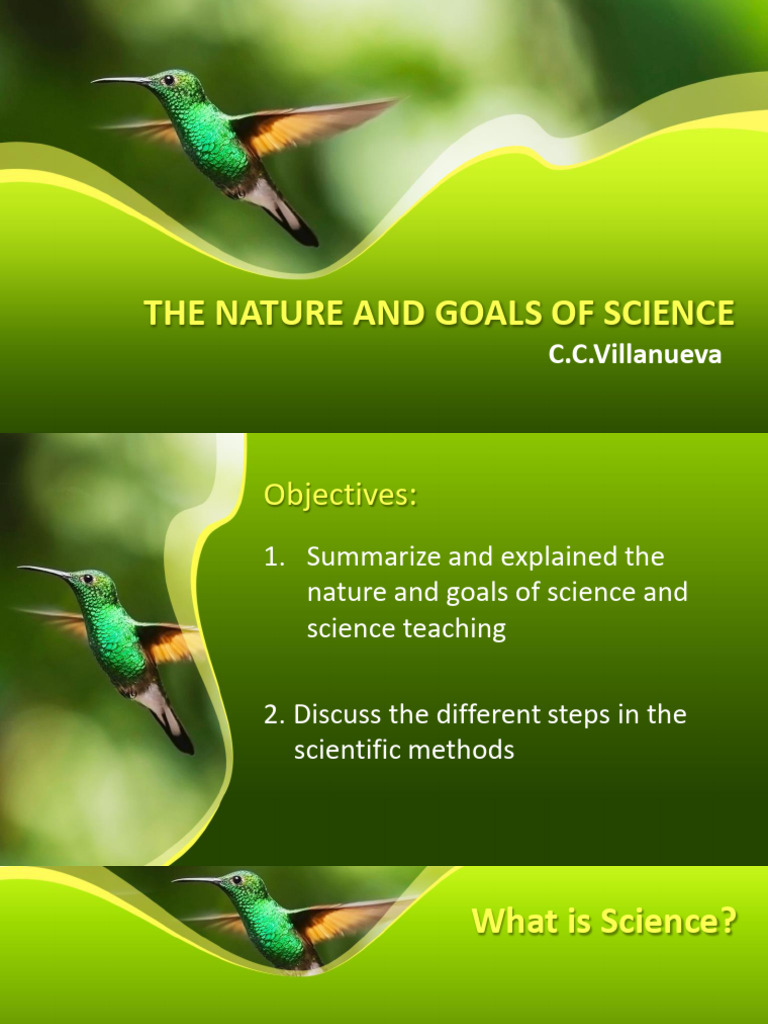 THE NATURE AND GOALS OF SCIENCE
C.C.Villanueva

Objectives:

1. Summarize and explained the nature and goals of science and science teaching

2. Discuss the different steps in the scientific methods

What is Science?